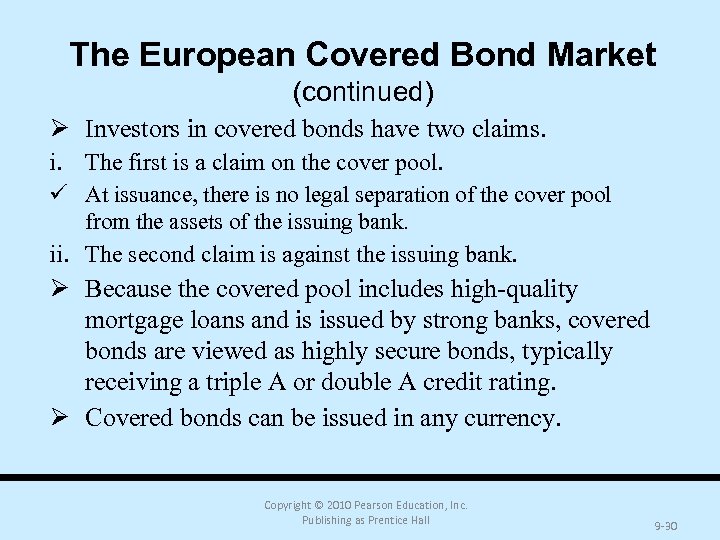 The European Covered Bond Market
(continued)

➢ Investors in covered bonds have two claims.
i. The first is a claim on the cover pool.
✓ At issuance, there is no legal separation of the cover pool from the assets of the issuing bank.
ii. The second claim is against the issuing bank.
➢ Because the covered pool includes high-quality mortgage loans and is issued by strong banks, covered bonds are viewed as highly secure bonds, typically receiving a triple A or double A credit rating.
➢ Covered bonds can be issued in any currency.

Copyright © 2010 Pearson Education, Inc.
Publishing as Prentice Hall

9-30